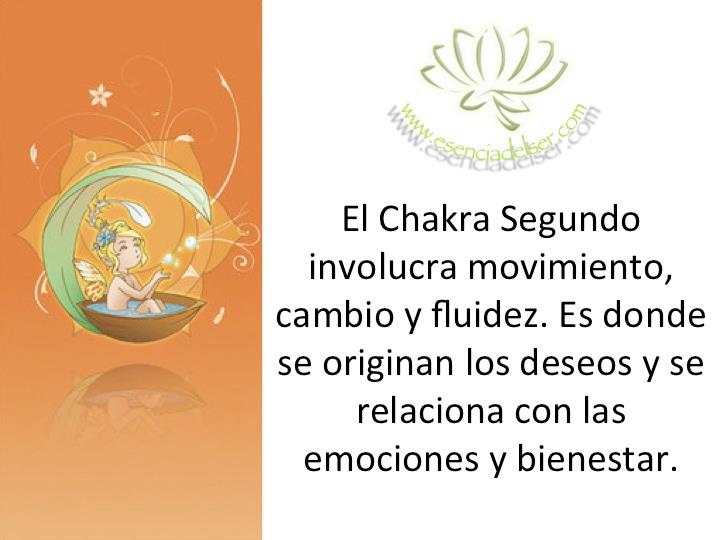 www.esenciadelser.com

El Chakra Segundo involucra movimiento, cambio y fluidez. Es donde se originan los deseos y se relaciona con las emociones y bienestar.